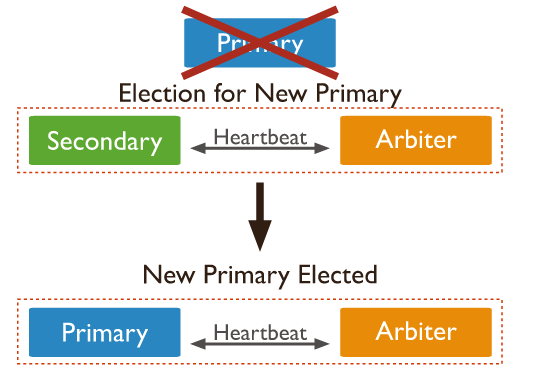 Primary

Election for New Primary

Secondary

Heartbeat

Arbiter

New Primary Elected

Primary

Heartbeat

Arbiter